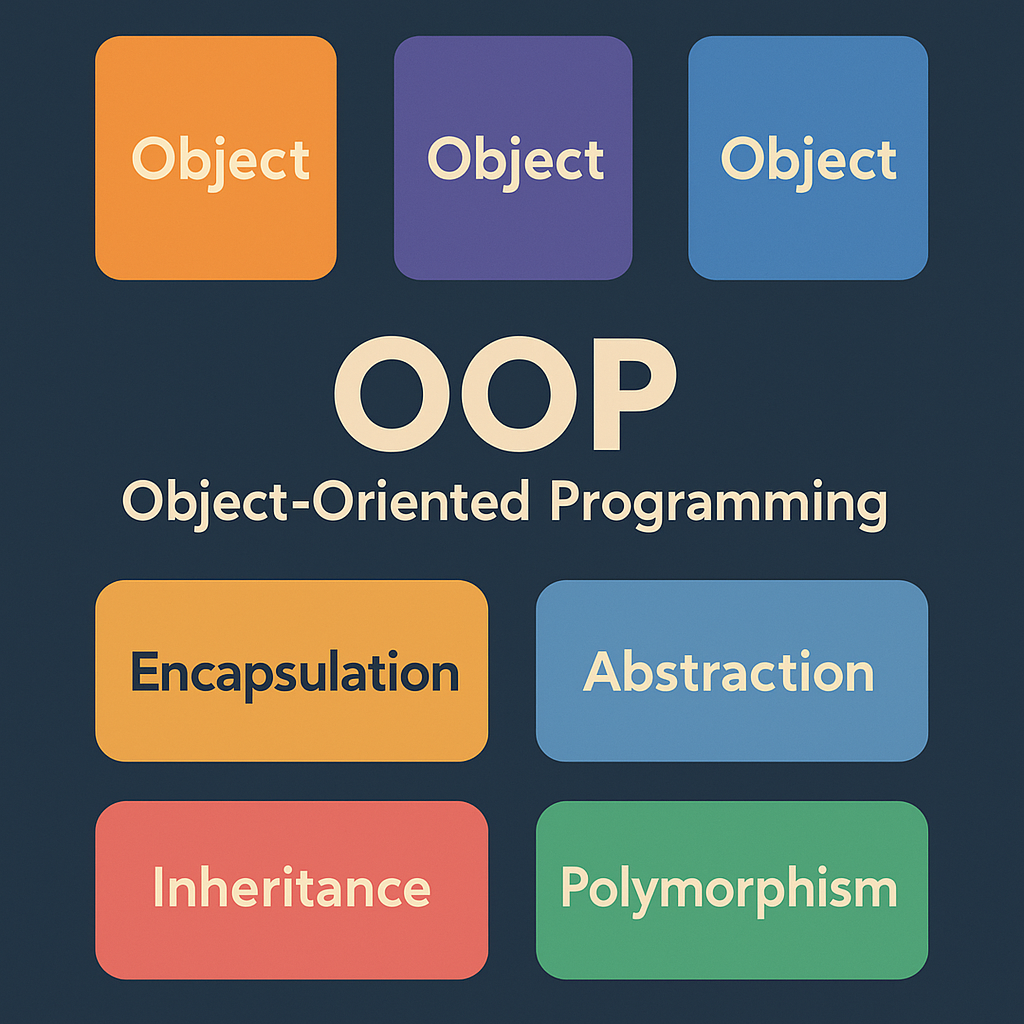 Object

Object

Object

OOP

Object-Oriented Programming

Encapsulation

Abstraction

Inheritance

Polymorphism